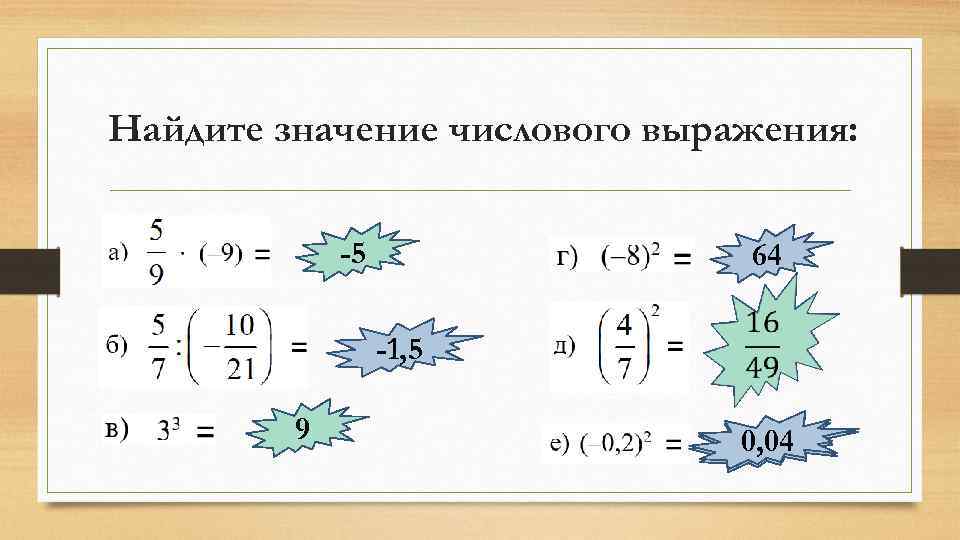 Найдите значение числового выражения:

а) $\frac{5}{9} \cdot (-9) =$ -5

б) $\frac{5}{7} : \left(-\frac{10}{21}\right) =$ -1,5

в) $3^3 =$ 9

г) $(-8)^2 =$ 64

д) $\left(\frac{4}{7}\right)^2 =$ $\frac{16}{49}$

е) $(-0,2)^2 =$ 0,04